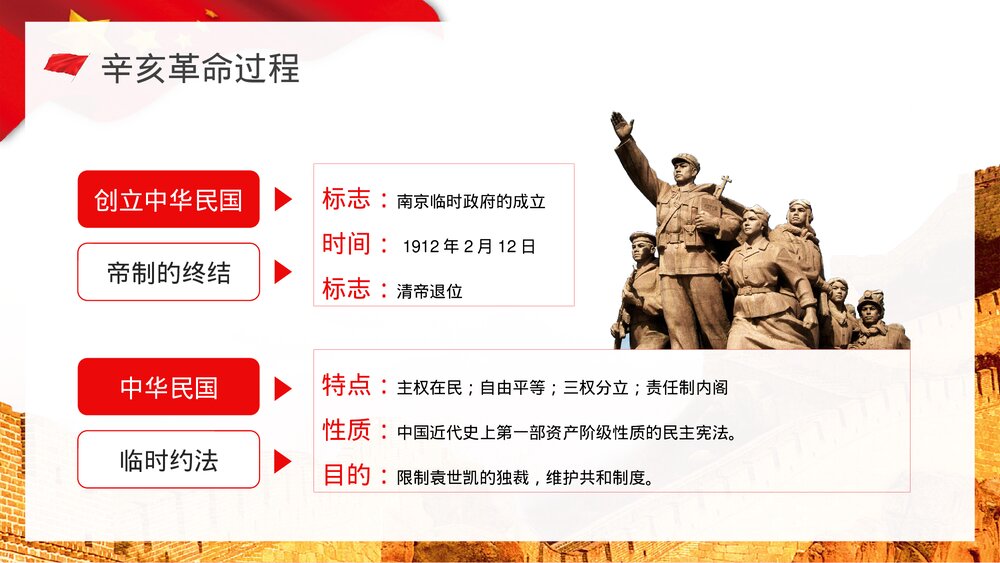 辛亥革命过程

创立中华民国

帝制的终结

标志：南京临时政府的成立
时间： 1912 年 2 月 12 日
标志：清帝退位

中华民国

临时约法

特点：主权在民；自由平等；三权分立；责任制内阁
性质：中国近代史上第一部资产阶级性质的民主宪法。
目的：限制袁世凯的独裁，维护共和制度。